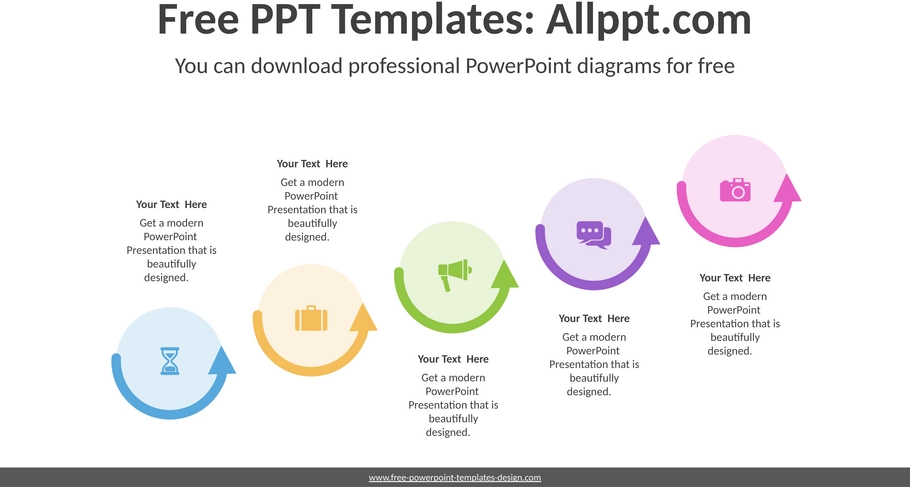 Free PPT Templates: Allppt.com

You can download professional PowerPoint diagrams for free

Your Text Here

Get a modern PowerPoint Presentation that is beautifully designed.

Your Text Here

Get a modern PowerPoint Presentation that is beautifully designed.

Your Text Here

Get a modern PowerPoint Presentation that is beautifully designed.

Your Text Here

Get a modern PowerPoint Presentation that is beautifully designed.

Your Text Here

Get a modern PowerPoint Presentation that is beautifully designed.

www.free-powerpoint-templates-design.com